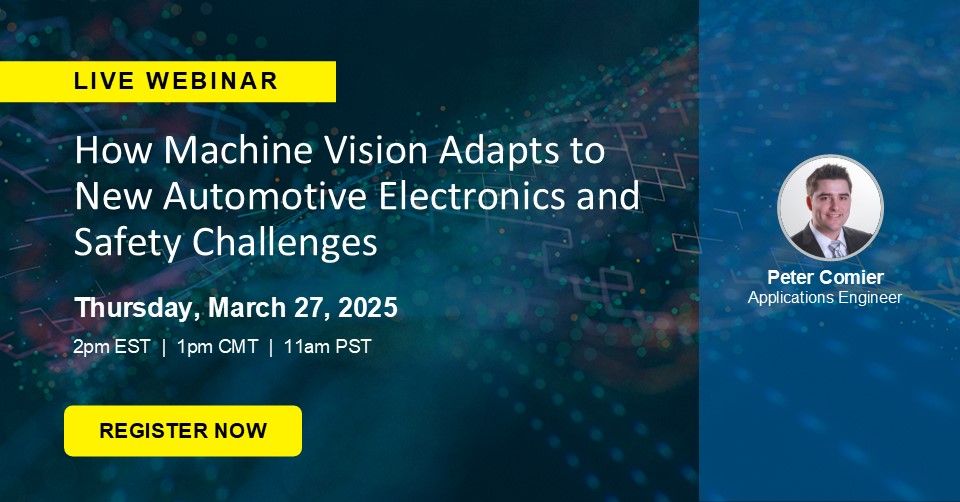 LIVE WEBINAR

How Machine Vision Adapts to New Automotive Electronics and Safety Challenges

Thursday, March 27, 2025

2pm EST | 1pm CMT | 11am PST

REGISTER NOW

Peter Comier
Applications Engineer